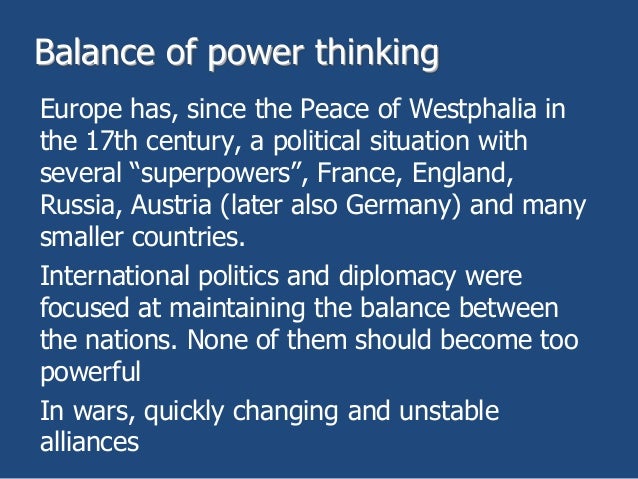 Balance of power thinking

Europe has, since the Peace of Westphalia in the 17th century, a political situation with several “superpowers”, France, England, Russia, Austria (later also Germany) and many smaller countries.

International politics and diplomacy were focused at maintaining the balance between the nations. None of them should become too powerful

In wars, quickly changing and unstable alliances